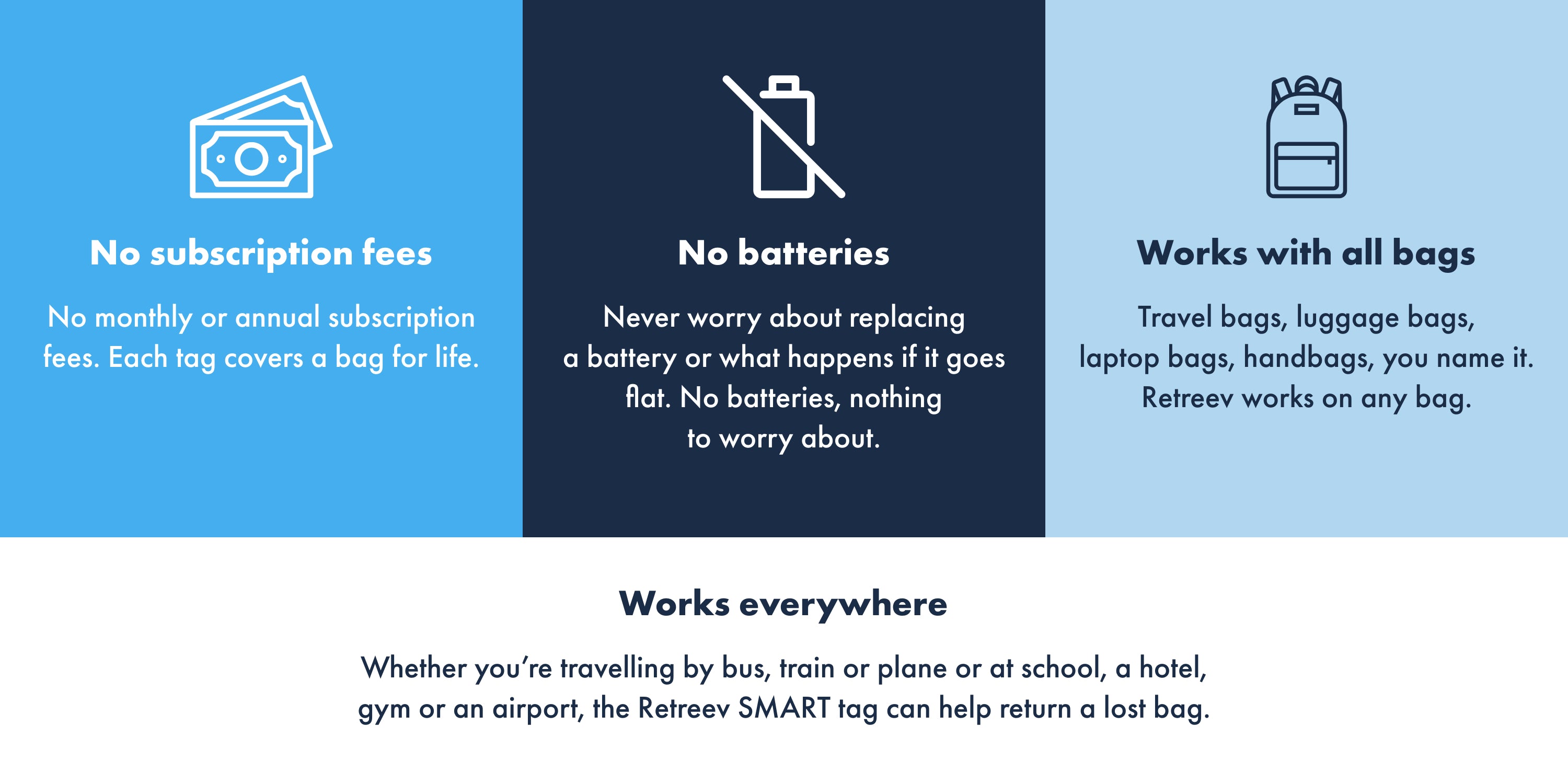 No subscription fees

No monthly or annual subscription fees. Each tag covers a bag for life.

No batteries

Never worry about replacing a battery or what happens if it goes flat. No batteries, nothing to worry about.

Works with all bags

Travel bags, luggage bags, laptop bags, handbags, you name it. Retreev works on any bag.

Works everywhere

Whether you're travelling by bus, train or plane or at school, a hotel, gym or an airport, the Retreev SMART tag can help return a lost bag.